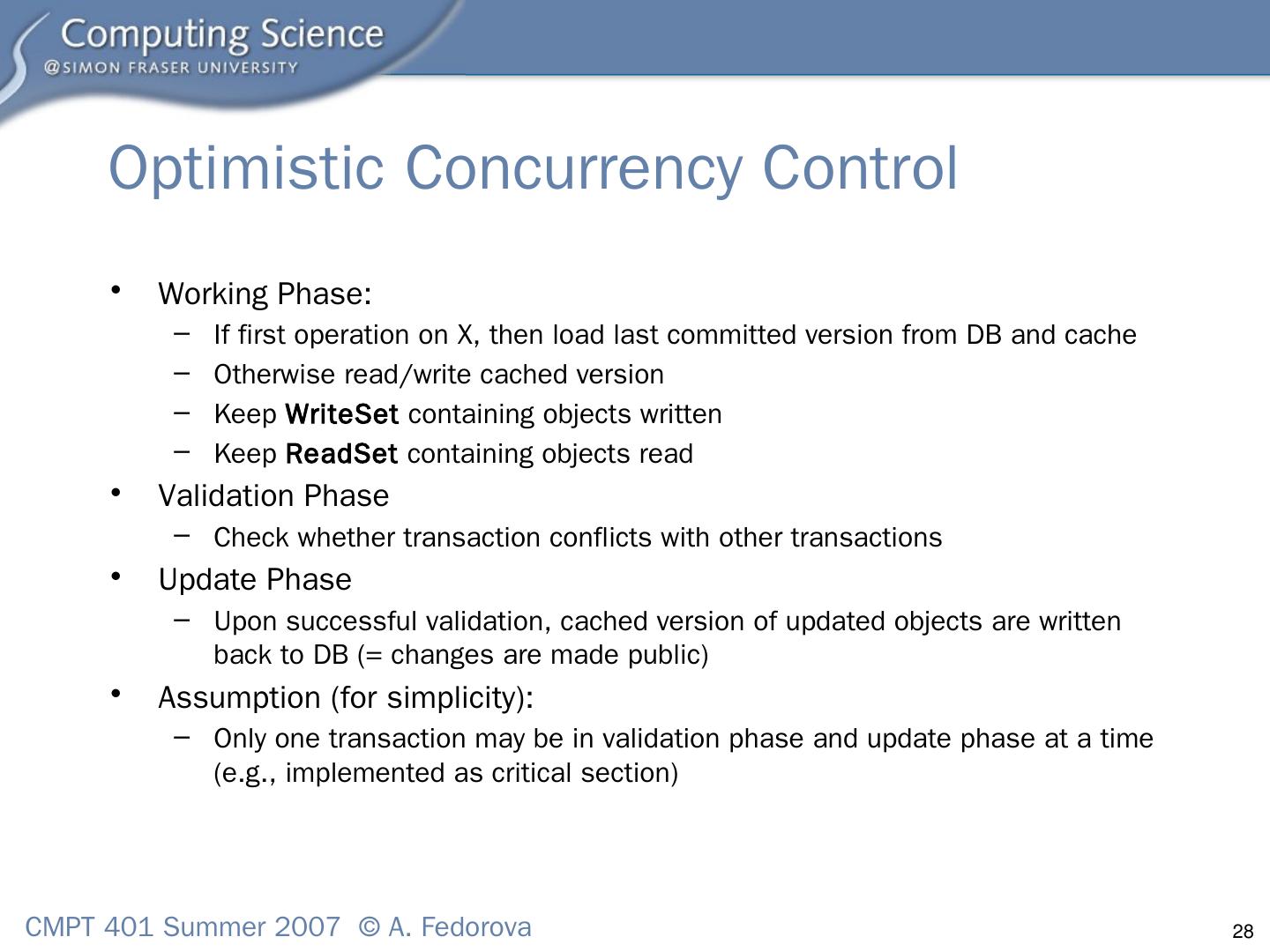 Computing Science
@SIMON FRASER UNIVERSITY

Optimistic Concurrency Control

• Working Phase:
– If first operation on X, then load last committed version from DB and cache
– Otherwise read/write cached version
– Keep WriteSet containing objects written
– Keep ReadSet containing objects read
• Validation Phase
– Check whether transaction conflicts with other transactions
• Update Phase
– Upon successful validation, cached version of updated objects are written back to DB (= changes are made public)
• Assumption (for simplicity):
– Only one transaction may be in validation phase and update phase at a time (e.g., implemented as critical section)

CMPT 401 Summer 2007 © A. Fedorova

28